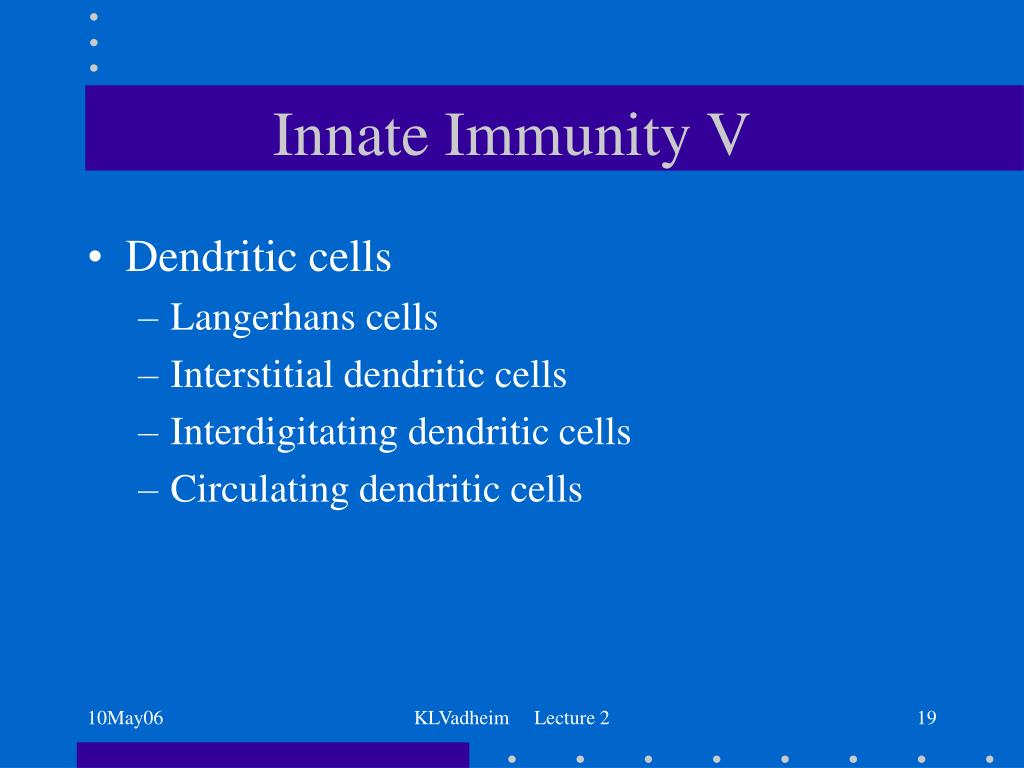 Innate Immunity V

• Dendritic cells
– Langerhans cells
– Interstitial dendritic cells
– Interdigitating dendritic cells
– Circulating dendritic cells

10May06

KLVadheim Lecture 2

19